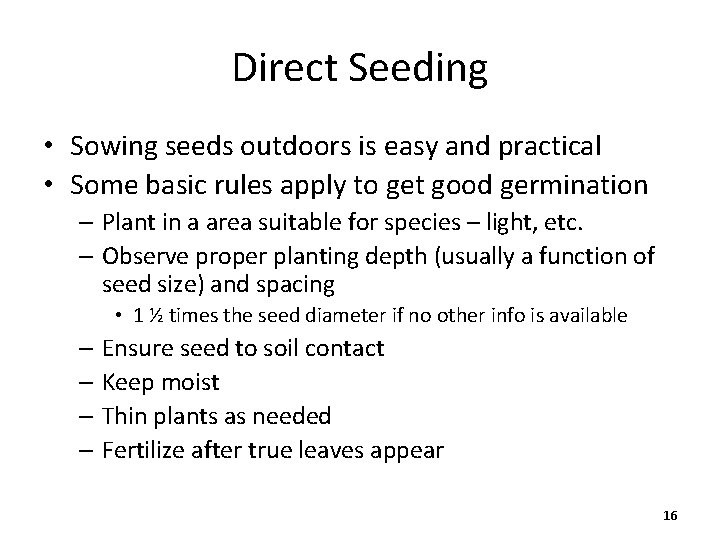 Direct Seeding

• Sowing seeds outdoors is easy and practical
• Some basic rules apply to get good germination
– Plant in a area suitable for species – light, etc.
– Observe proper planting depth (usually a function of seed size) and spacing
• 1 ½ times the seed diameter if no other info is available
– Ensure seed to soil contact
– Keep moist
– Thin plants as needed
– Fertilize after true leaves appear

16